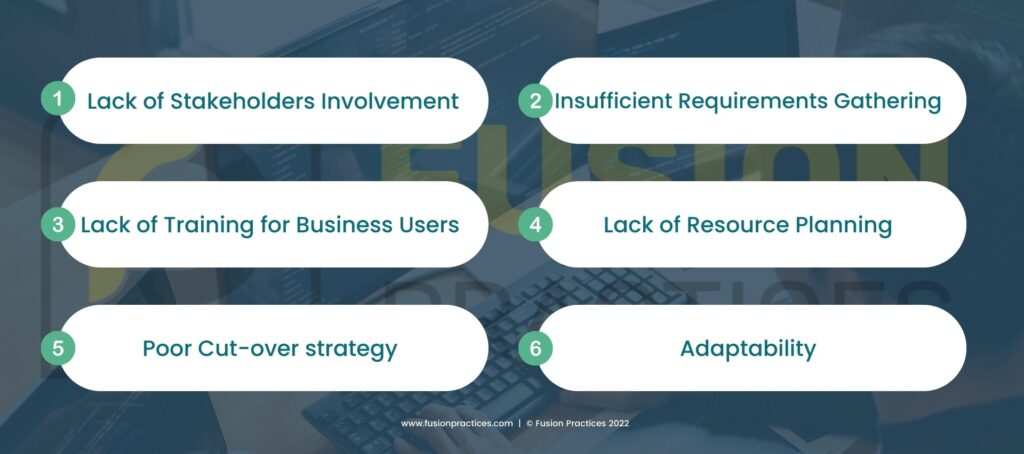 1 Lack of Stakeholders Involvement

2 Insufficient Requirements Gathering

3 Lack of Training for Business Users

4 Lack of Resource Planning

5 Poor Cut-over strategy

6 Adaptability

FUSION PRACTICES

www.fusionpractices.com | © Fusion Practices 2022